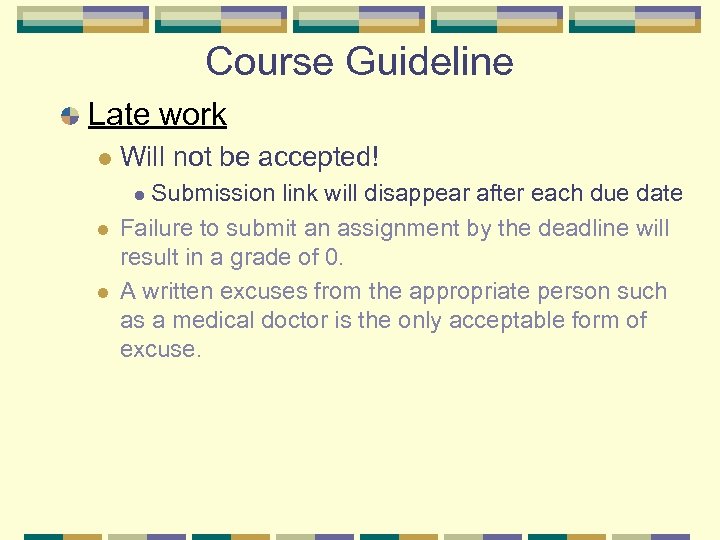 Course Guideline

Late work

Will not be accepted!

Submission link will disappear after each due date

Failure to submit an assignment by the deadline will result in a grade of 0.

A written excuses from the appropriate person such as a medical doctor is the only acceptable form of excuse.